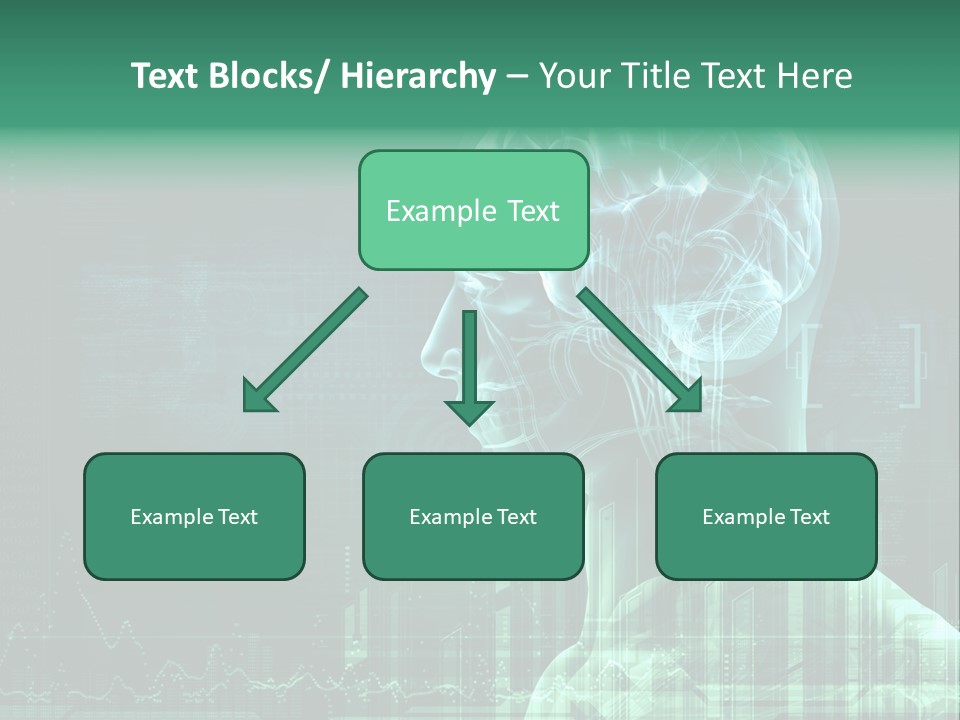 Text Blocks/ Hierarchy – Your Title Text Here

Example Text

Example Text

Example Text

Example Text